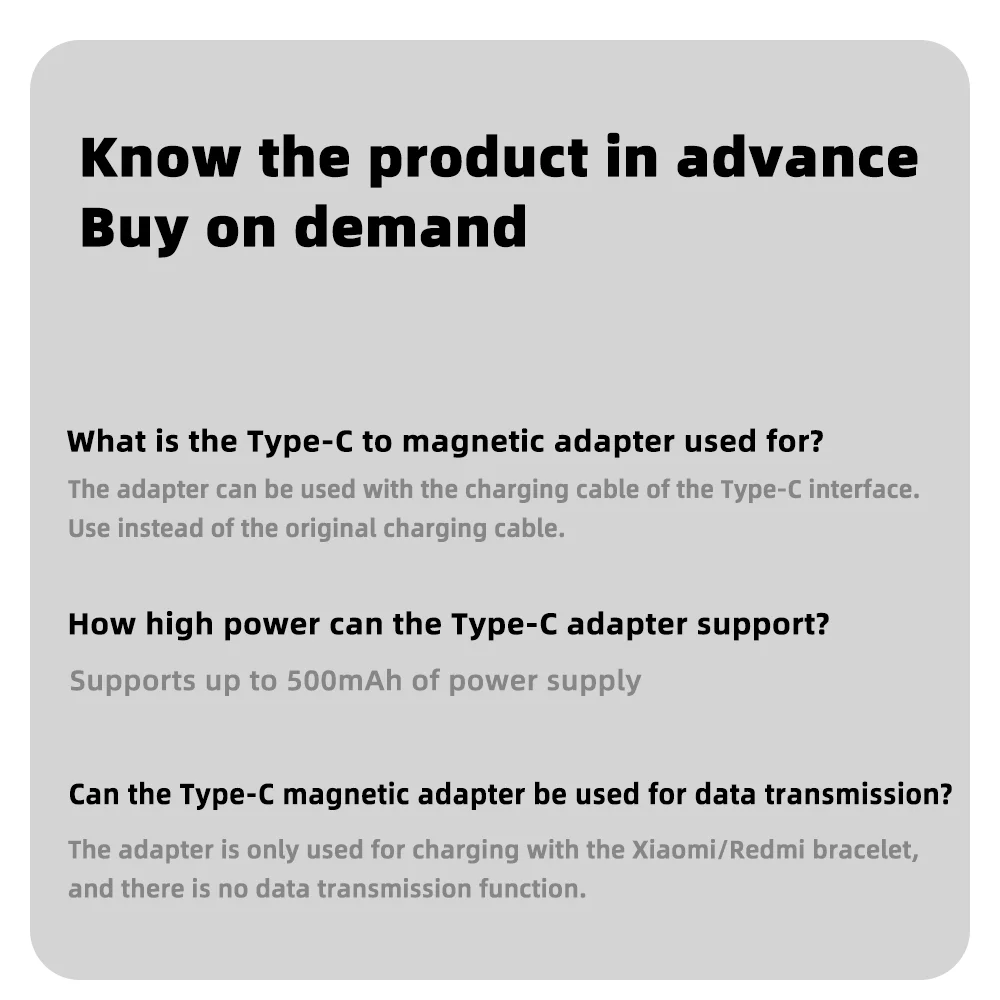 Know the product in advance
Buy on demand

What is the Type-C to magnetic adapter used for?

The adapter can be used with the charging cable of the Type-C interface. Use instead of the original charging cable.

How high power can the Type-C adapter support?

Supports up to 500mAh of power supply

Can the Type-C magnetic adapter be used for data transmission?

The adapter is only used for charging with the Xiaomi/Redmi bracelet, and there is no data transmission function.